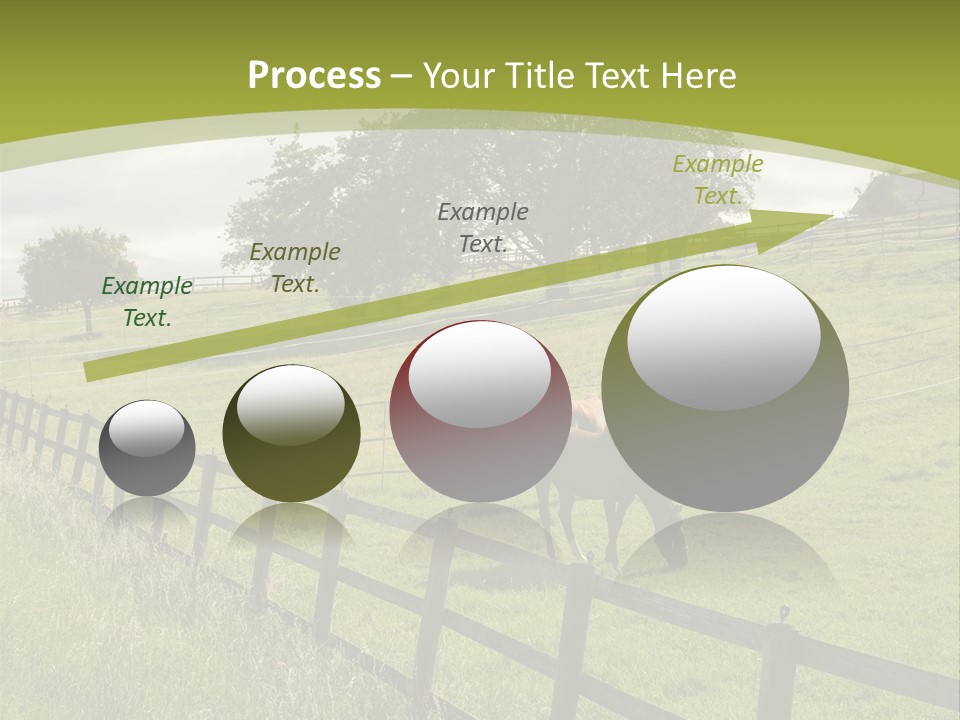 Process – Your Title Text Here

Example Text.

Example Text.

Example Text.

Example Text.